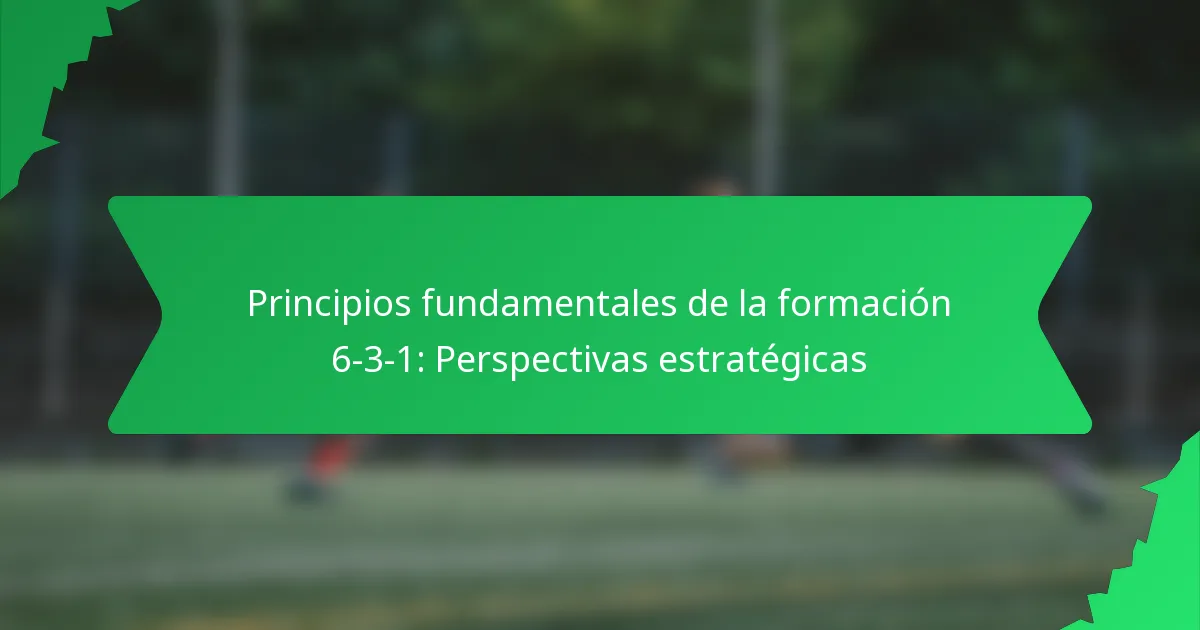 Principios fundamentales de la formación 6-3-1: Perspectivas estratégicas